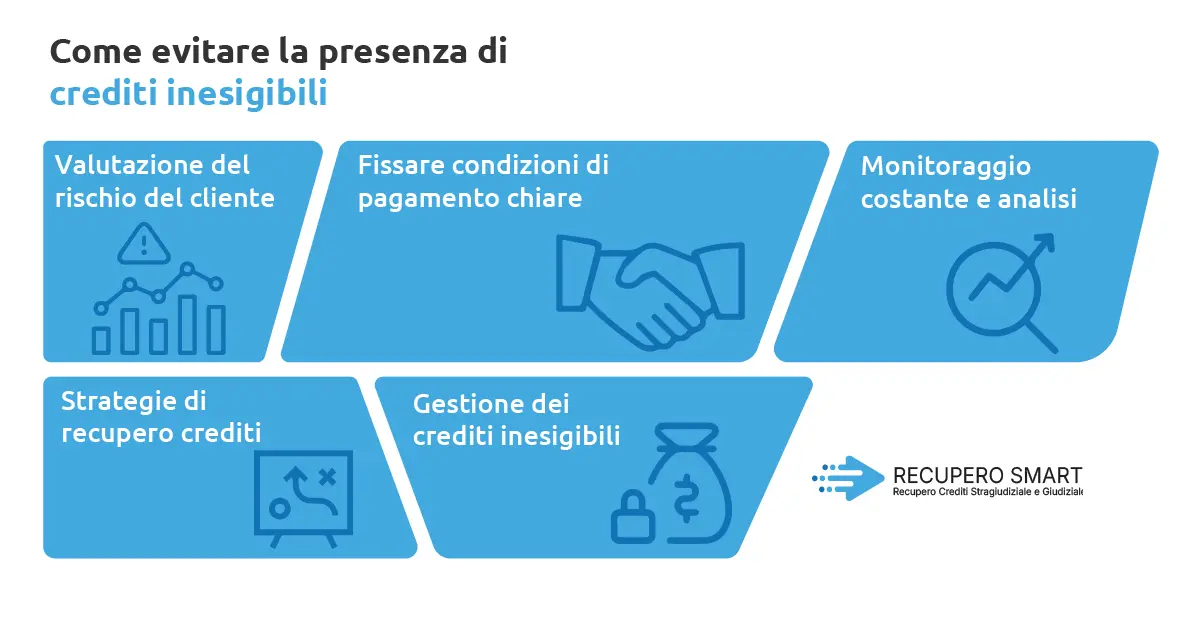 Come evitare la presenza di
crediti inesigibili

Valutazione del rischio del cliente

Fissare condizioni di pagamento chiare

Monitoraggio costante e analisi

Strategie di recupero crediti

Gestione dei crediti inesigibili

RECUPERO SMART
Recupero Crediti Stragiudiziale e Giudiziale